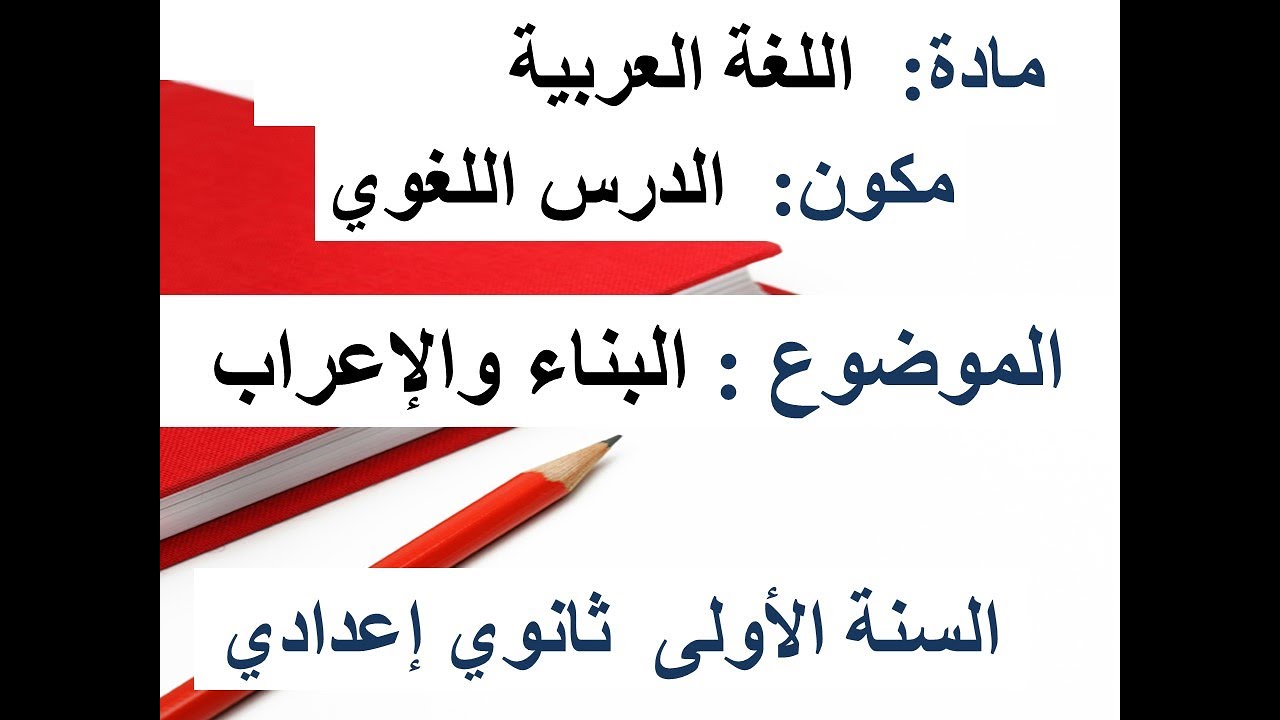 مادة: اللغة العربية

مكون: الدرس اللغوي

الموضوع : البناء والإعراب

السنة الأولى ثانوي إعدادي